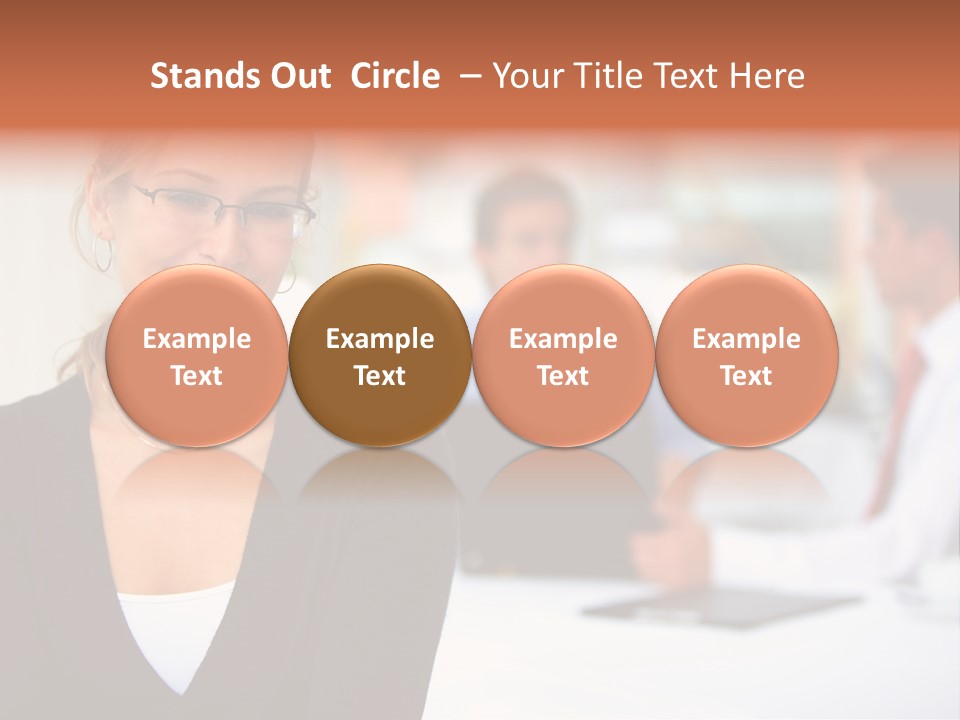 Stands Out Circle – Your Title Text Here

Example Text

Example Text

Example Text

Example Text